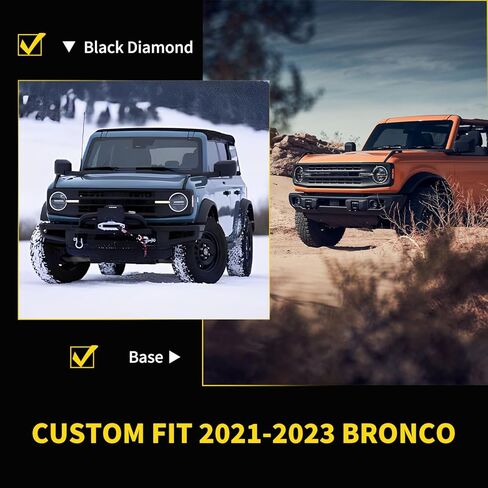 ▼ Black Diamond

Base ▶

CUSTOM FIT 2021-2023 BRONCO